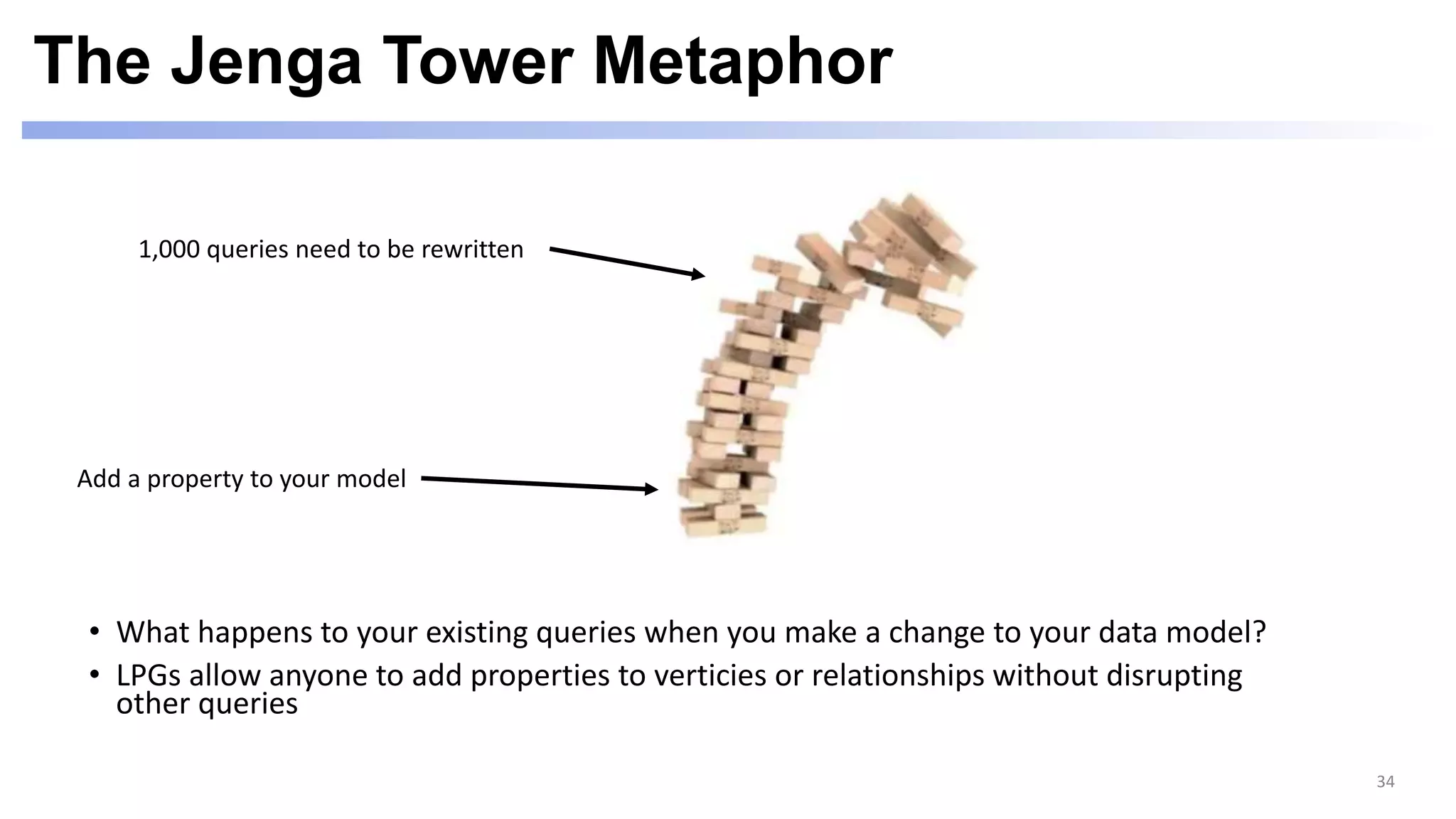 The Jenga Tower Metaphor

1,000 queries need to be rewritten

Add a property to your model

• What happens to your existing queries when you make a change to your data model?
• LPGs allow anyone to add properties to verticies or relationships without disrupting other queries

34